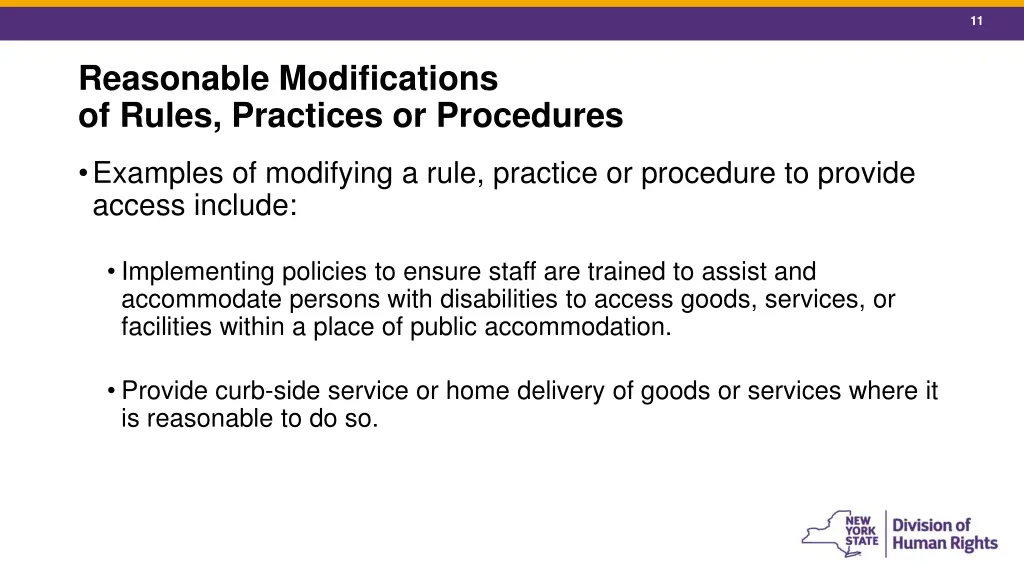 11

Reasonable Modifications of Rules, Practices or Procedures

• Examples of modifying a rule, practice or procedure to provide access include:

• Implementing policies to ensure staff are trained to assist and accommodate persons with disabilities to access goods, services, or facilities within a place of public accommodation.

• Provide curb-side service or home delivery of goods or services where it is reasonable to do so.

NEW YORK STATE Division of Human Rights